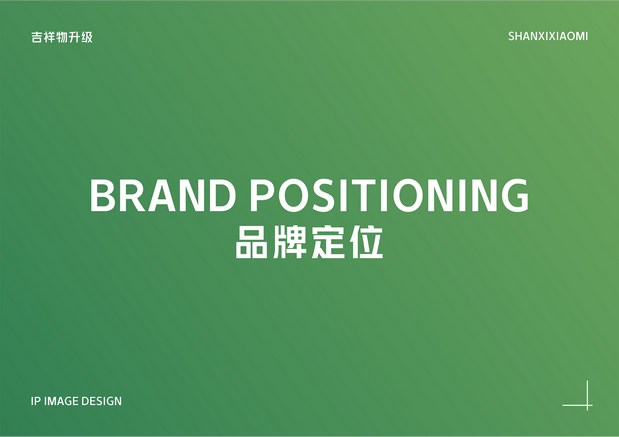 吉祥物升级

SHANXIXIAOMI

BRAND POSITIONING
品牌定位

IP IMAGE DESIGN